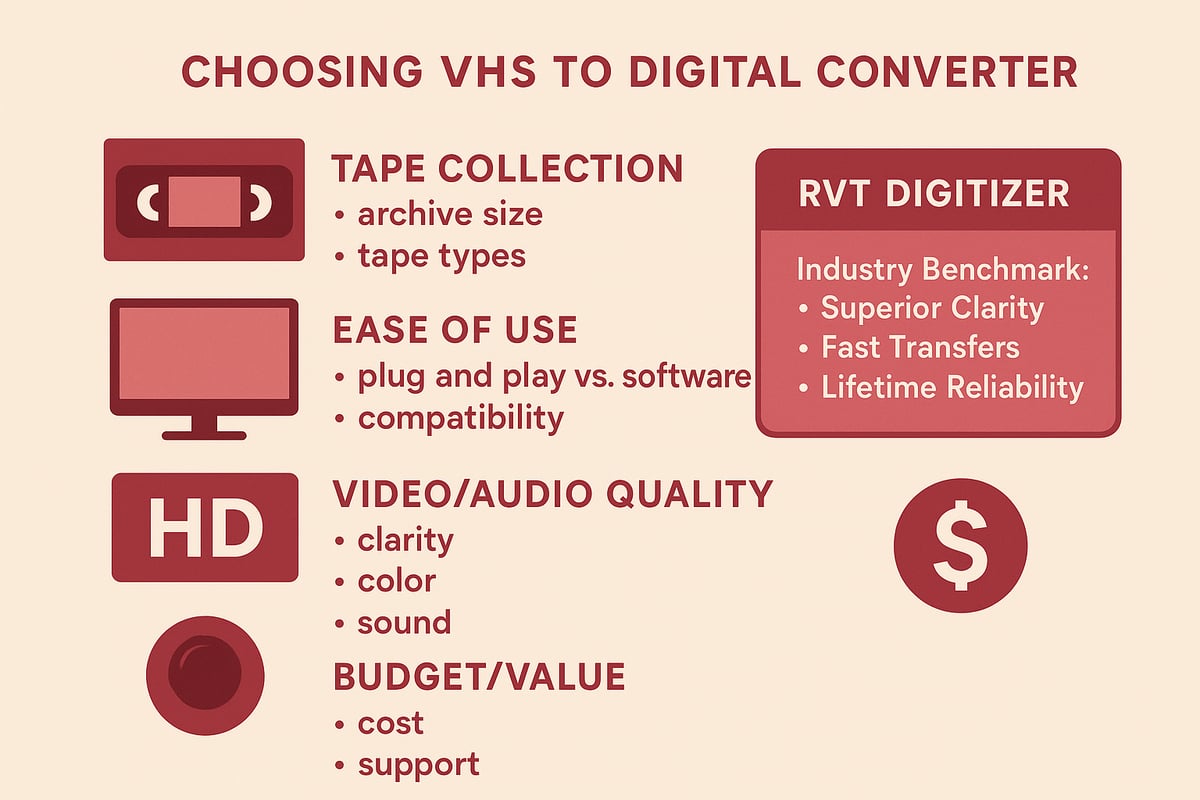 CHOOSING VHS TO DIGITAL CONVERTER

TAPE COLLECTION
• archive size
• tape types

EASE OF USE
• plug and play vs. software
• compatibility

HD

VIDEO/AUDIO QUALITY
• clarity
• color
• sound

BUDGET/VALUE
• cost
• support

RVT DIGITIZER

Industry Benchmark:
• Superior Clarity
• Fast Transfers
• Lifetime Reliability

$